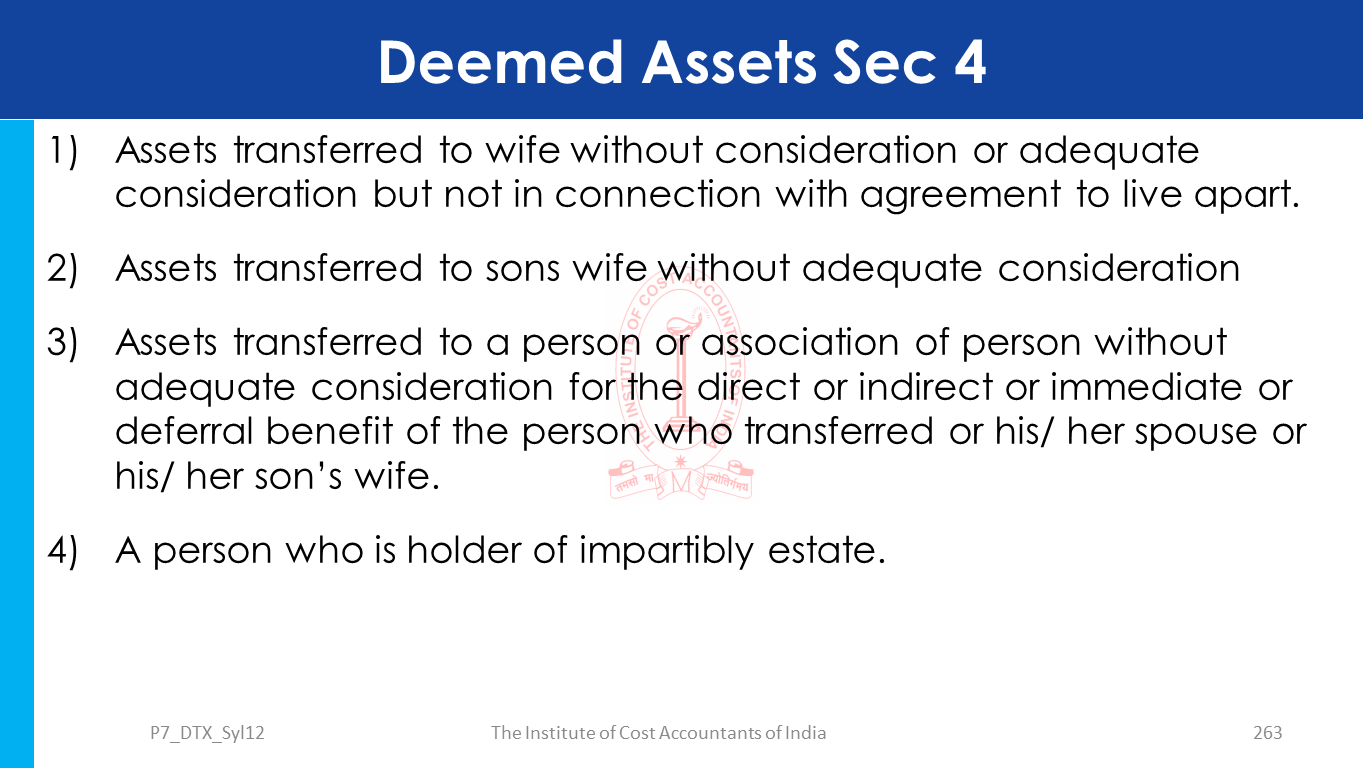 Deemed Assets Sec 4

1) Assets transferred to wife without consideration or adequate consideration but not in connection with agreement to live apart.

2) Assets transferred to sons wife without adequate consideration

3) Assets transferred to a person or association of person without adequate consideration for the direct or indirect or immediate or deferral benefit of the person who transferred or his/ her spouse or his/ her son's wife.

4) A person who is holder of impartibly estate.

THE INSTITUTE OF COST ACCOUNTANTS OF INDIA
तमसो मा ज्योतिर्गमय

P7_DTX_Syl12
The Institute of Cost Accountants of India
263